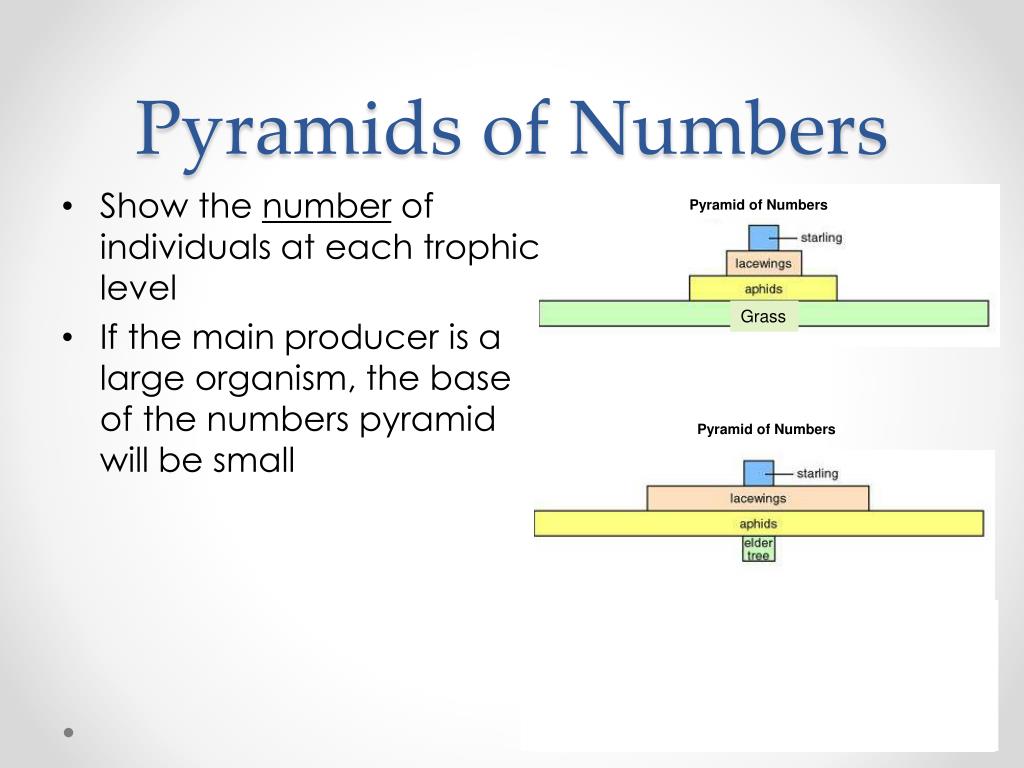 Pyramids of Numbers

• Show the number of individuals at each trophic level
• If the main producer is a large organism, the base of the numbers pyramid will be small

Pyramid of Numbers

starling
lacewings
aphids
Grass

Pyramid of Numbers

starling
lacewings
aphids
elder tree